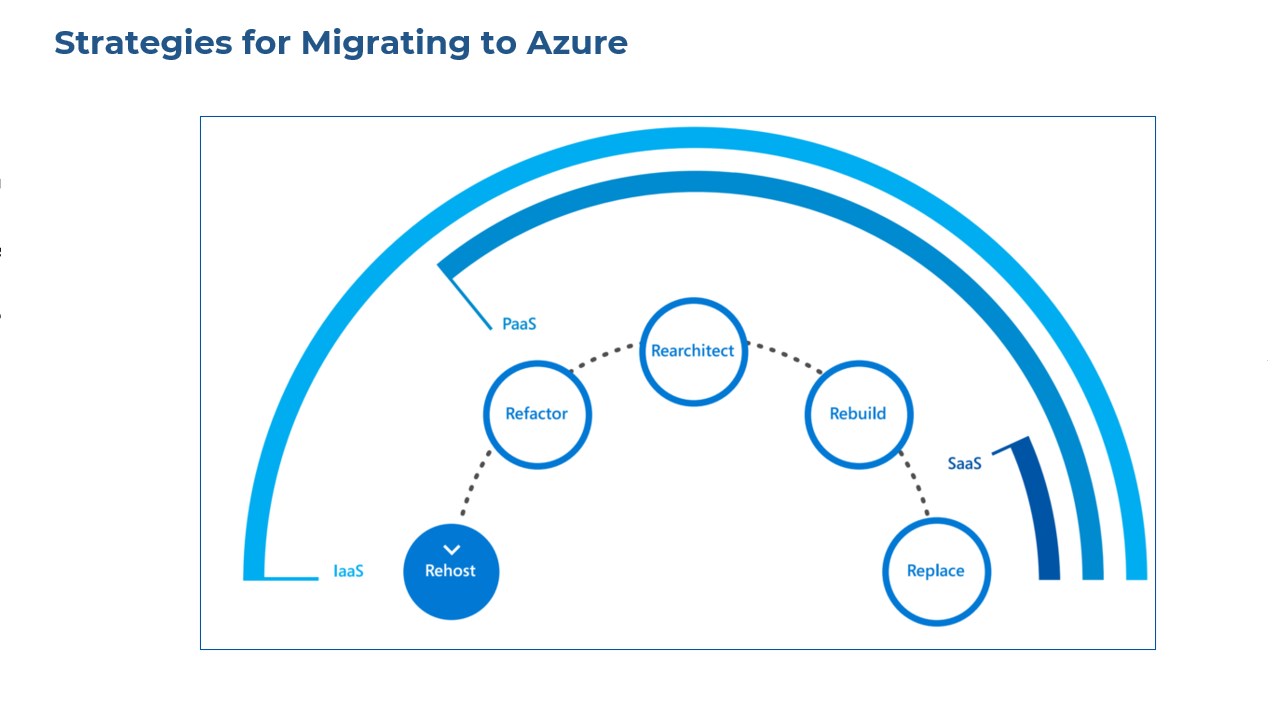 Strategies for Migrating to Azure

PaaS

Rearchitect

Refactor

Rebuild

SaaS

IaaS

Rehost

Replace